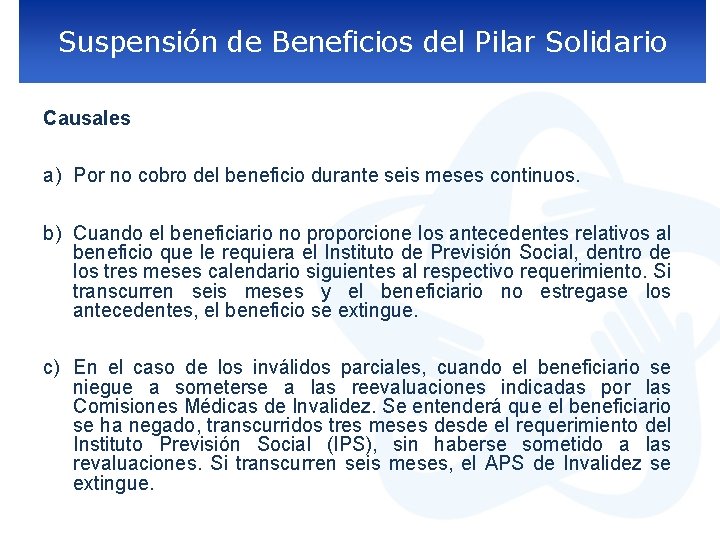 Suspensión de Beneficios del Pilar Solidario

Causales

a) Por no cobro del beneficio durante seis meses continuos.

b) Cuando el beneficiario no proporcione los antecedentes relativos al beneficio que le requiera el Instituto de Previsión Social, dentro de los tres meses calendario siguientes al respectivo requerimiento. Si transcurren seis meses y el beneficiario no estregase los antecedentes, el beneficio se extingue.

c) En el caso de los inválidos parciales, cuando el beneficiario se niegue a someterse a las reevaluaciones indicadas por las Comisiones Médicas de Invalidez. Se entenderá que el beneficiario se ha negado, transcurridos tres meses desde el requerimiento del Instituto Previsión Social (IPS), sin haberse sometido a las revaluaciones. Si transcurren seis meses, el APS de Invalidez se extingue.